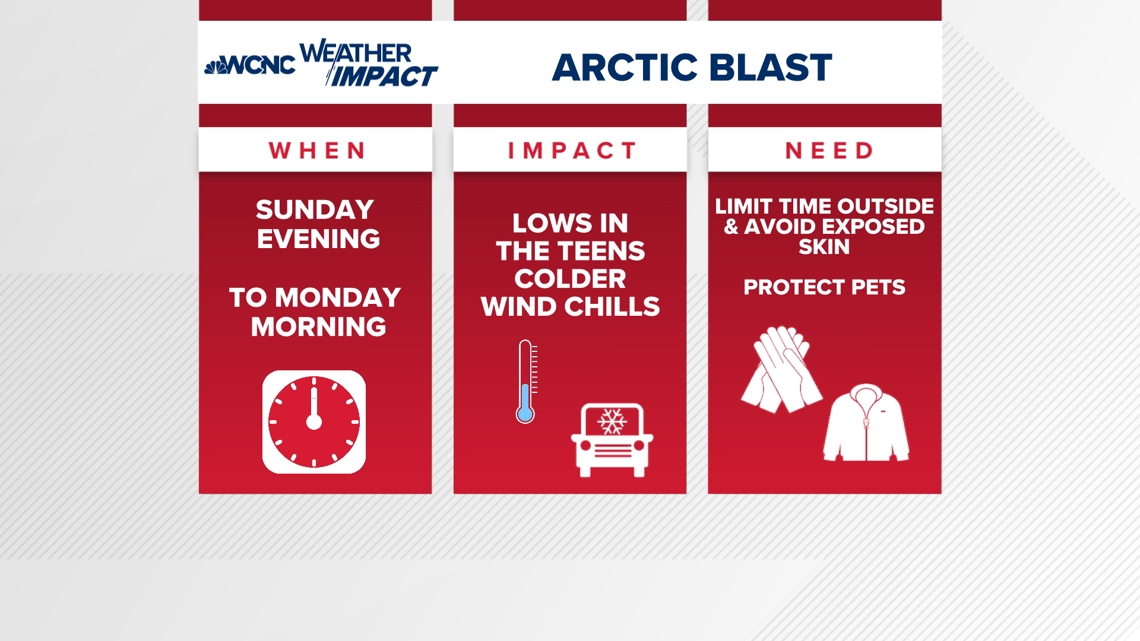 WCNC WEATHER IMPACT

ARCTIC BLAST

WHEN

SUNDAY EVENING

TO MONDAY MORNING

IMPACT

LOWS IN THE TEENS COLDER WIND CHILLS

NEED

LIMIT TIME OUTSIDE & AVOID EXPOSED SKIN

PROTECT PETS